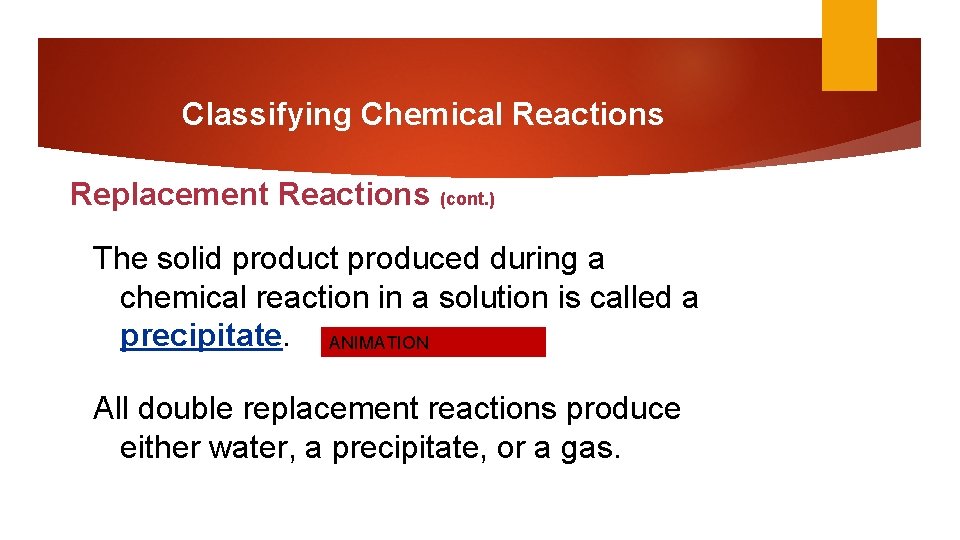 Classifying Chemical Reactions

Replacement Reactions (cont.)

The solid product produced during a chemical reaction in a solution is called a precipitate. ANIMATION

All double replacement reactions produce either water, a precipitate, or a gas.